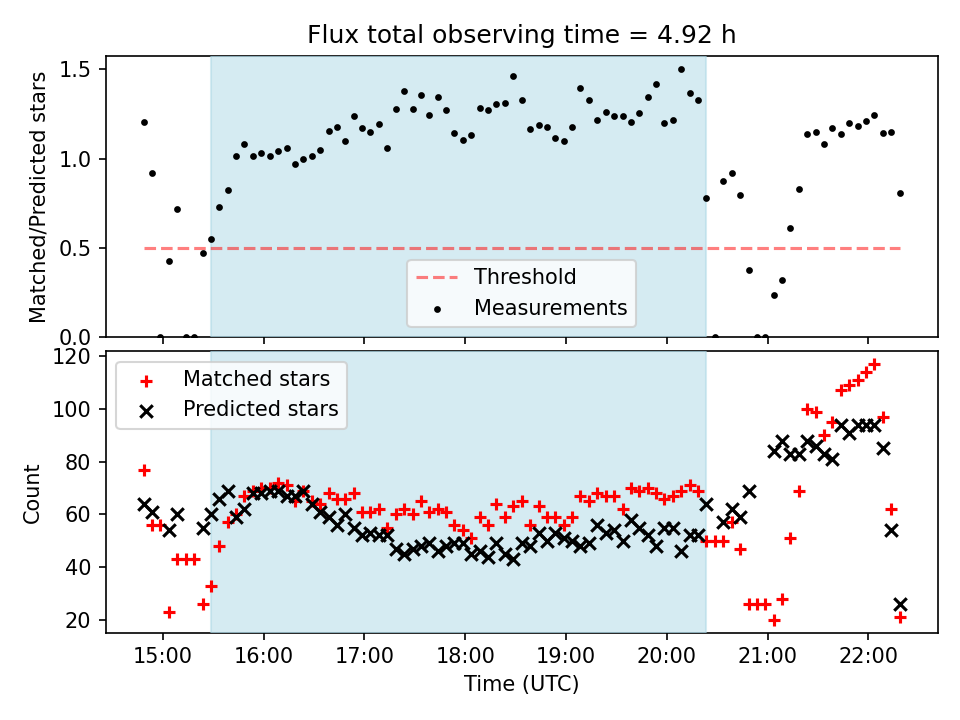 Flux total observing time = 4.92 h

Matched/Predicted stars

1.5
1.0
0.5
0.0

Threshold
Measurements

Count

120
100
80
60
40
20

Matched stars
Predicted stars

15:00 16:00 17:00 18:00 19:00 20:00 21:00 22:00

Time (UTC)